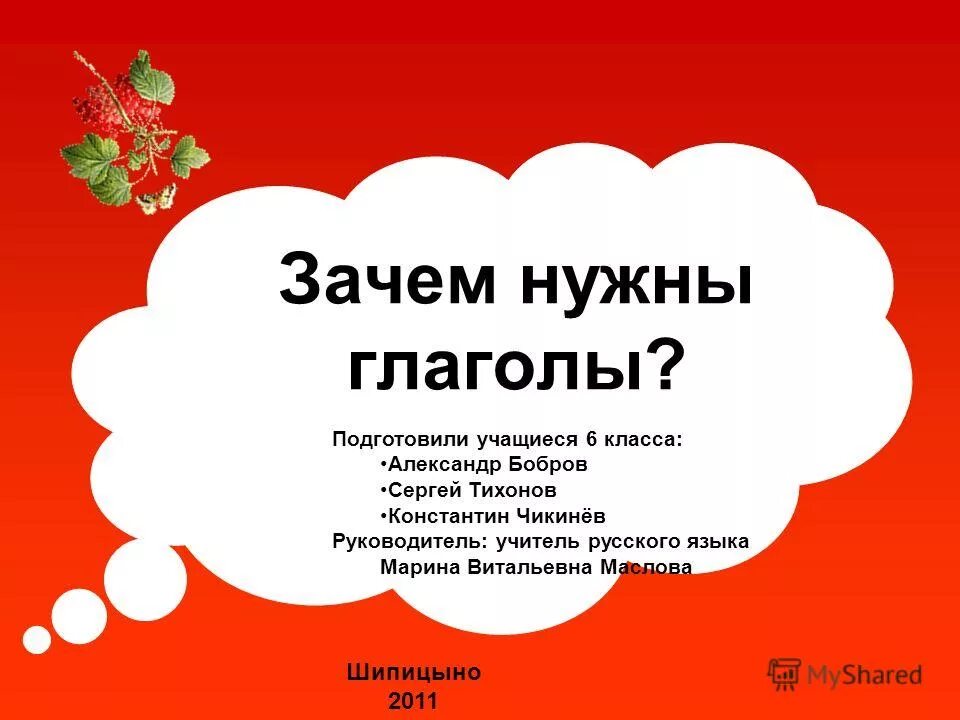 Зачем нужны глаголы?

Подготовили учащиеся 6 класса:
•Александр Бобров
•Сергей Тихонов
•Константин Чикинёв
Руководитель: учитель русского языка
Марина Витальевна Маслова

Шипицыно
2011

MyShared